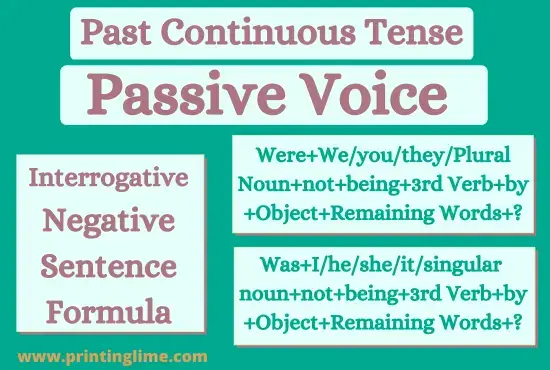 Past Continuous Tense

Passive Voice

Interrogative Negative Sentence Formula

Were+We/you/they/Plural Noun+not+being+3rd Verb+by +Object+Remaining Words+?

Was+I/he/she/it/singular noun+not+being+3rd Verb+by +Object+Remaining Words+?

www.printinglime.com